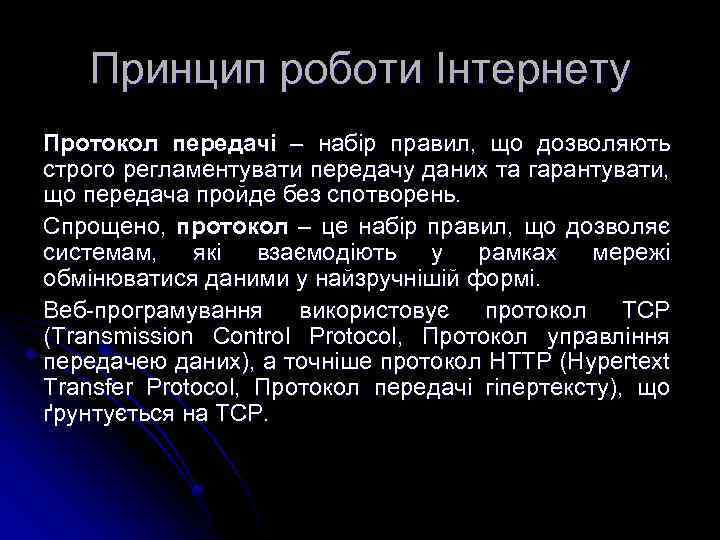 Принцип роботи Інтернету

Протокол передачі – набір правил, що дозволяють строго регламентувати передачу даних та гарантувати, що передача пройде без спотворень.

Спрощено, протокол – це набір правил, що дозволяє системам, які взаємодіють у рамках мережі обмінюватися даними у найзручнішій формі.

Веб-програмування використовує протокол TCP (Transmission Control Protocol, Протокол управління передачею даних), а точніше протокол HTTP (Hypertext Transfer Protocol, Протокол передачі гіпертексту), що ґрунтується на TCP.